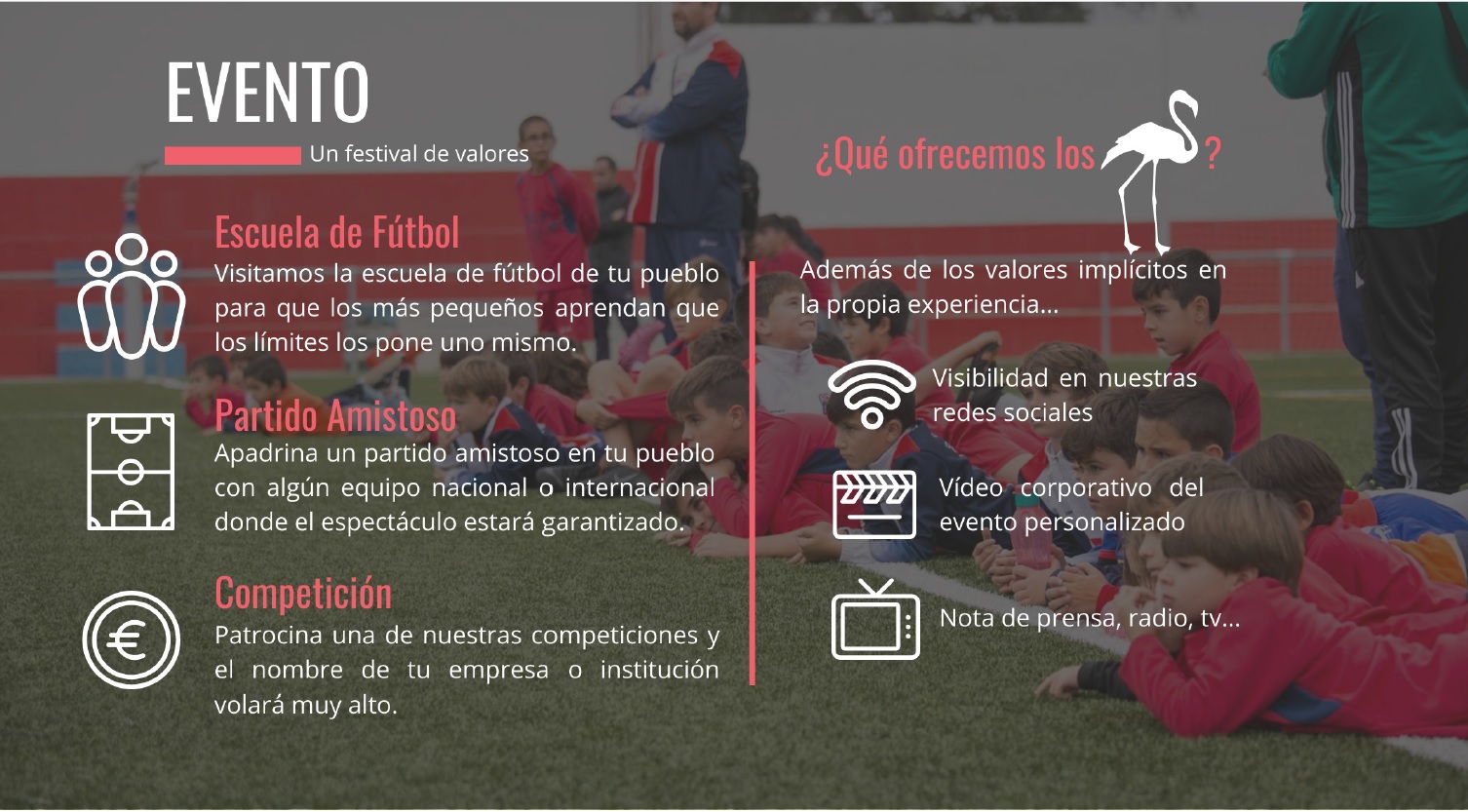 EVENTO

Un festival de valores

Escuela de Fútbol
Visitamos la escuela de fútbol de tu pueblo para que los más pequeños aprendan que los límites los pone uno mismo.

Partido Amistoso
Apadrina un partido amistoso en tu pueblo con algún equipo nacional o internacional donde el espectáculo estará garantizado.

Competición
Patrocina una de nuestras competiciones y el nombre de tu empresa o institución volará muy alto.

¿Qué ofrecemos los ?

Además de los valores implícitos en la propia experiencia...

Visibilidad en nuestras redes sociales

Vídeo corporativo del evento personalizado

Nota de prensa, radio, tv...